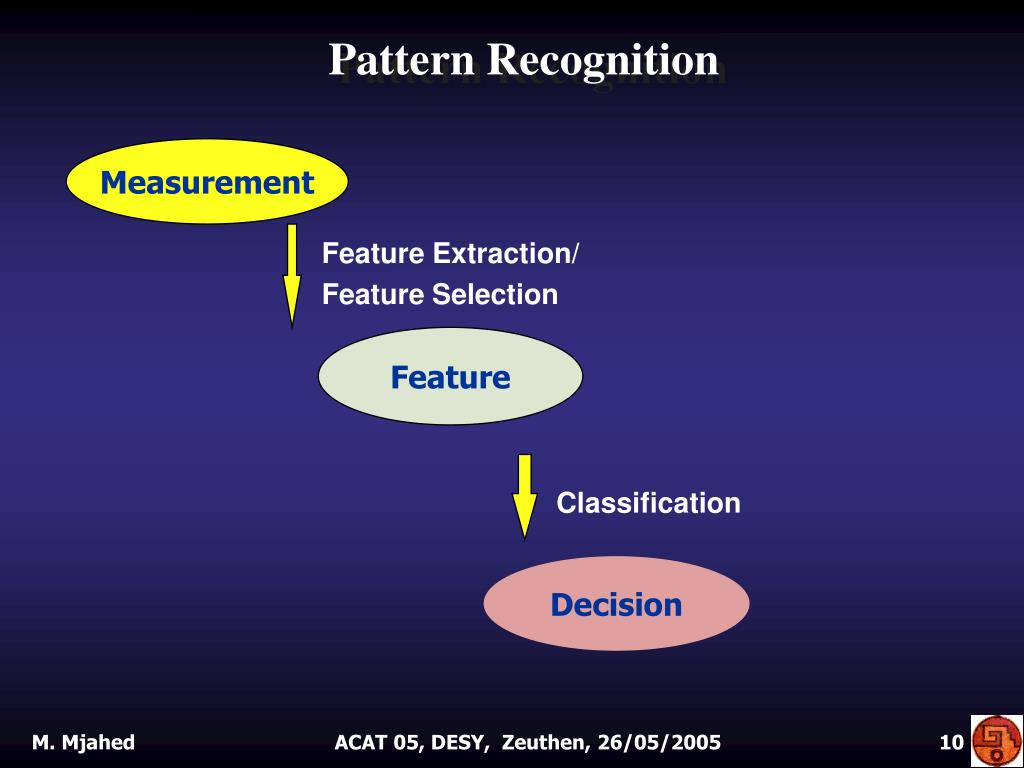 Pattern Recognition

Measurement

Feature Extraction/
Feature Selection

Feature

Classification

Decision

M. Mjahed

ACAT 05, DESY, Zeuthen, 26/05/2005

10